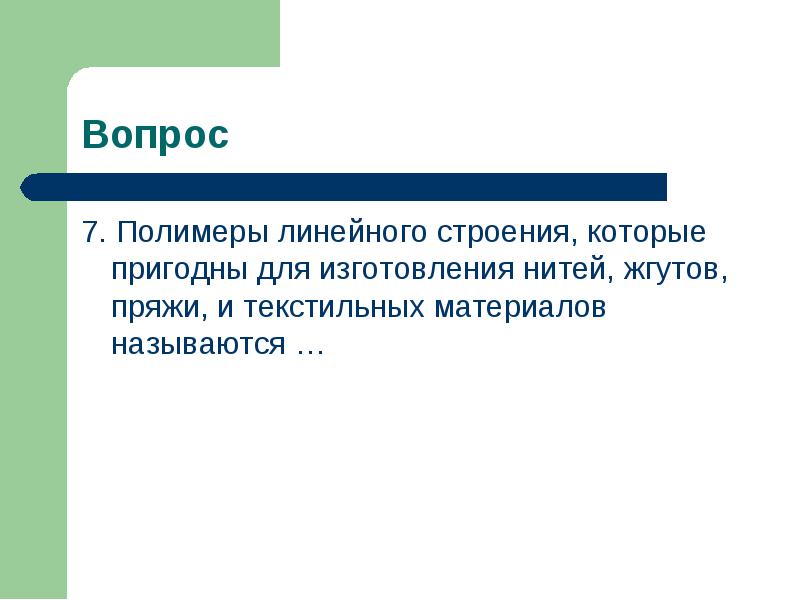 Вопрос

7. Полимеры линейного строения, которые пригодны для изготовления нитей, жгутов, пряжи, и текстильных материалов называются …